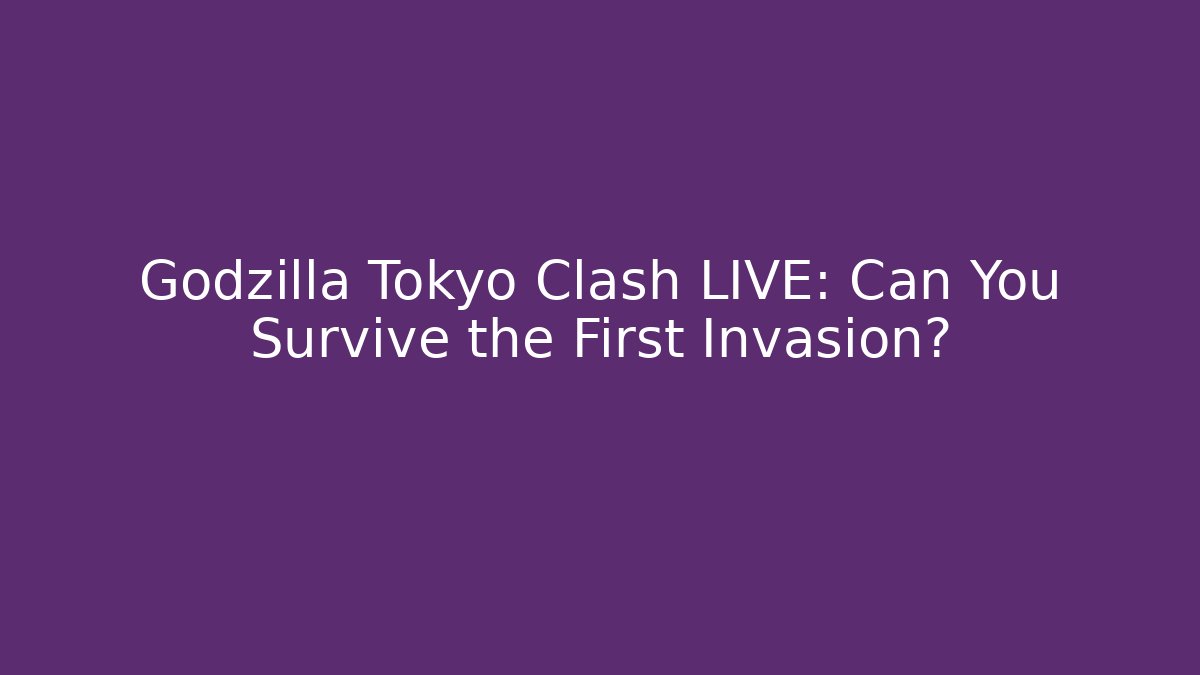 Godzilla Tokyo Clash LIVE: Can You Survive the First Invasion?